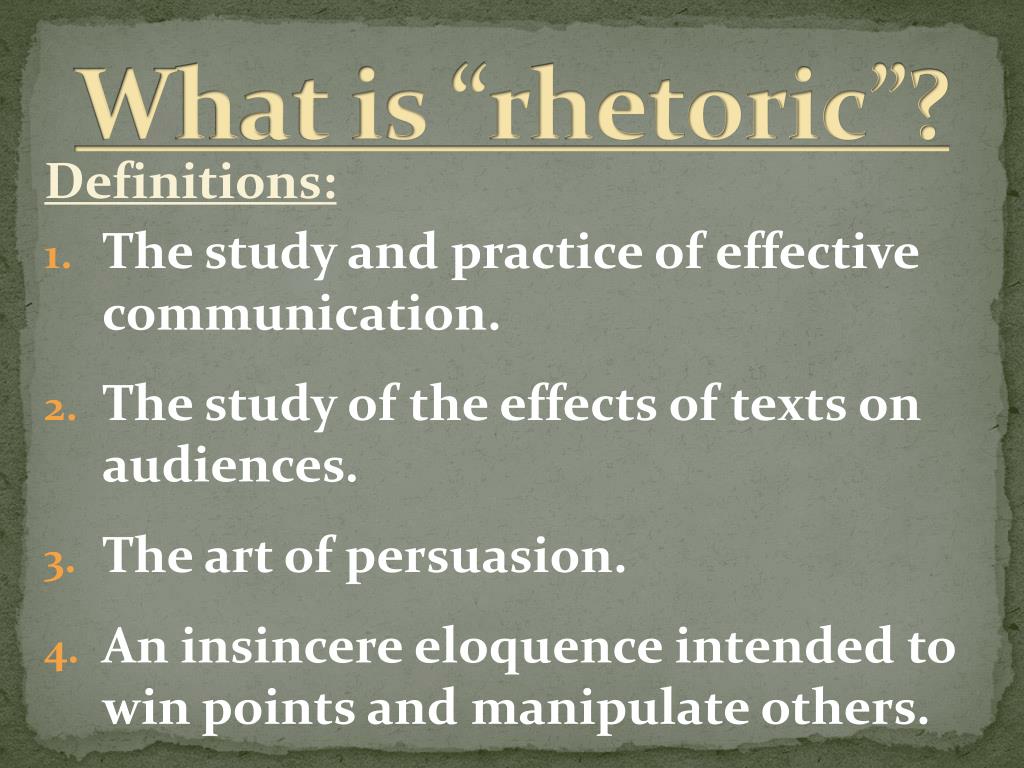 What is “rhetoric”?

Definitions:

1. The study and practice of effective communication.

2. The study of the effects of texts on audiences.

3. The art of persuasion.

4. An insincere eloquence intended to win points and manipulate others.